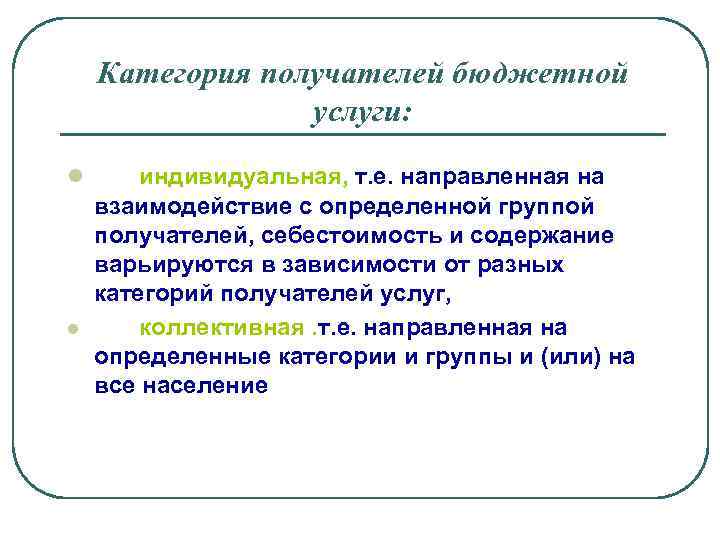 Категория получателей бюджетной услуги:

индивидуальная, т.е. направленная на взаимодействие с определенной группой получателей, себестоимость и содержание варьируются в зависимости от разных категорий получателей услуг,

коллективная .т.е. направленная на определенные категории и группы и (или) на все население